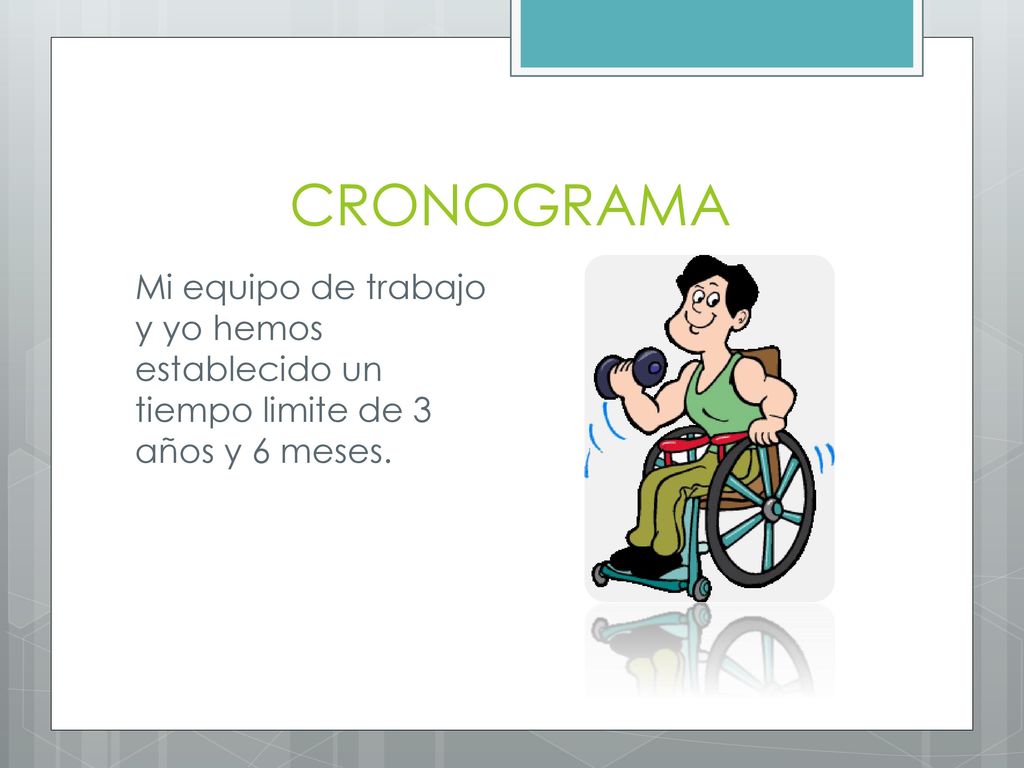 CRONOGRAMA

Mi equipo de trabajo y yo hemos establecido un tiempo limite de 3 años y 6 meses.